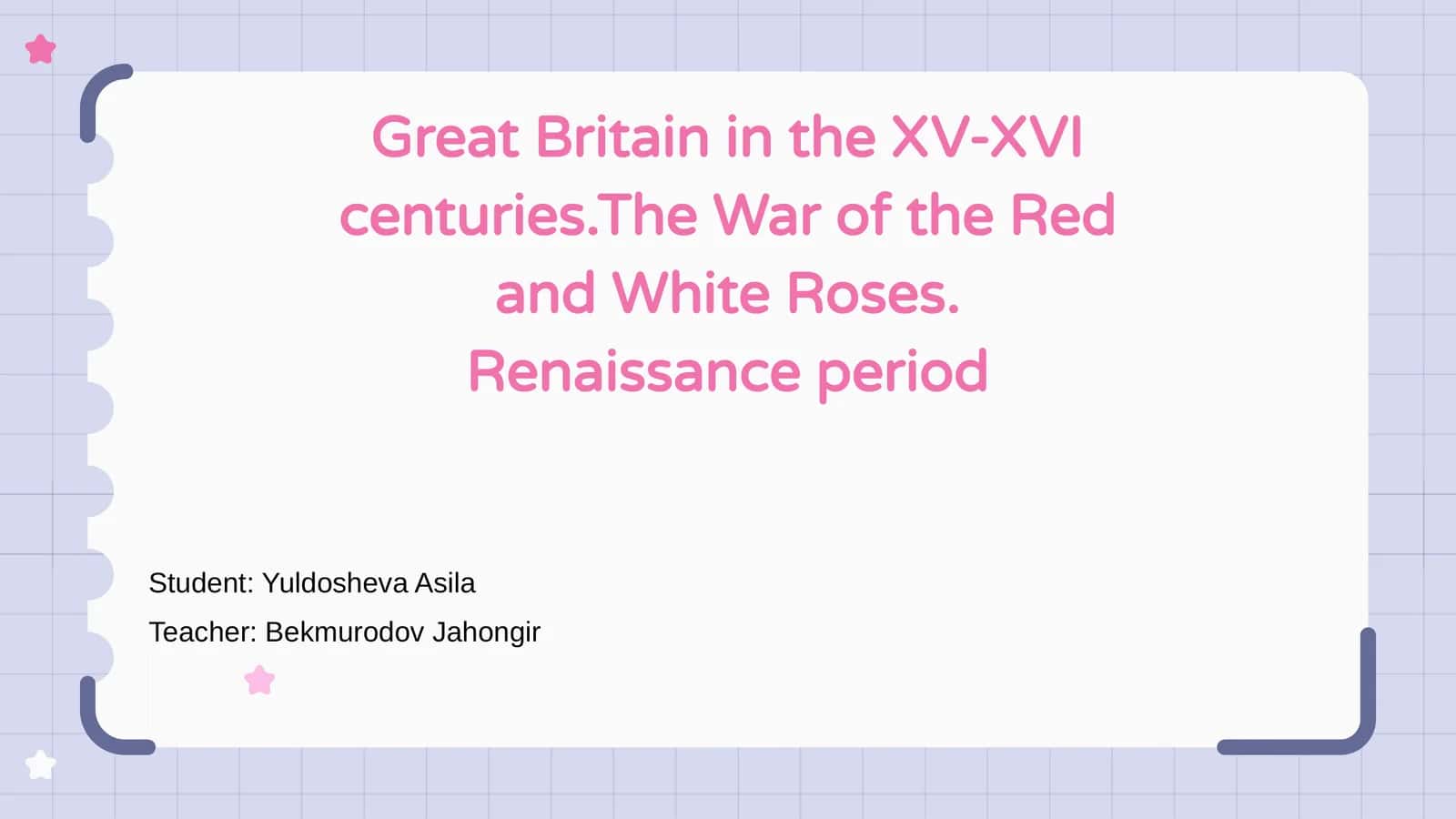 Great Britain in the XV-XVI centuries.The War of the Red and White Roses.
Renaissance period

Student: Yuldosheva Asila

Teacher: Bekmurodov Jahongir